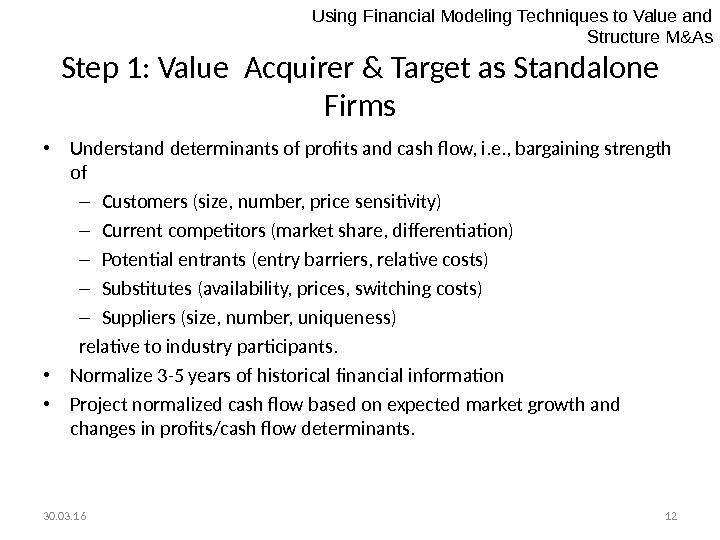 Using Financial Modeling Techniques to Value and Structure M&As

Step 1: Value Acquirer & Target as Standalone Firms

• Understand determinants of profits and cash flow, i.e., bargaining strength of
– Customers (size, number, price sensitivity)
– Current competitors (market share, differentiation)
– Potential entrants (entry barriers, relative costs)
– Substitutes (availability, prices, switching costs)
– Suppliers (size, number, uniqueness)
relative to industry participants.
• Normalize 3-5 years of historical financial information
• Project normalized cash flow based on expected market growth and changes in profits/cash flow determinants.

30.03.16

12